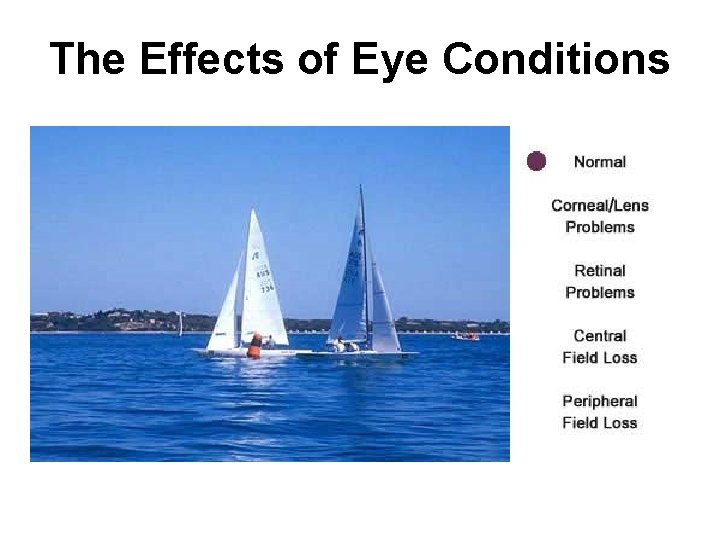 The Effects of Eye Conditions

Normal

Corneal/Lens Problems

Retinal Problems

Central Field Loss

Peripheral Field Loss